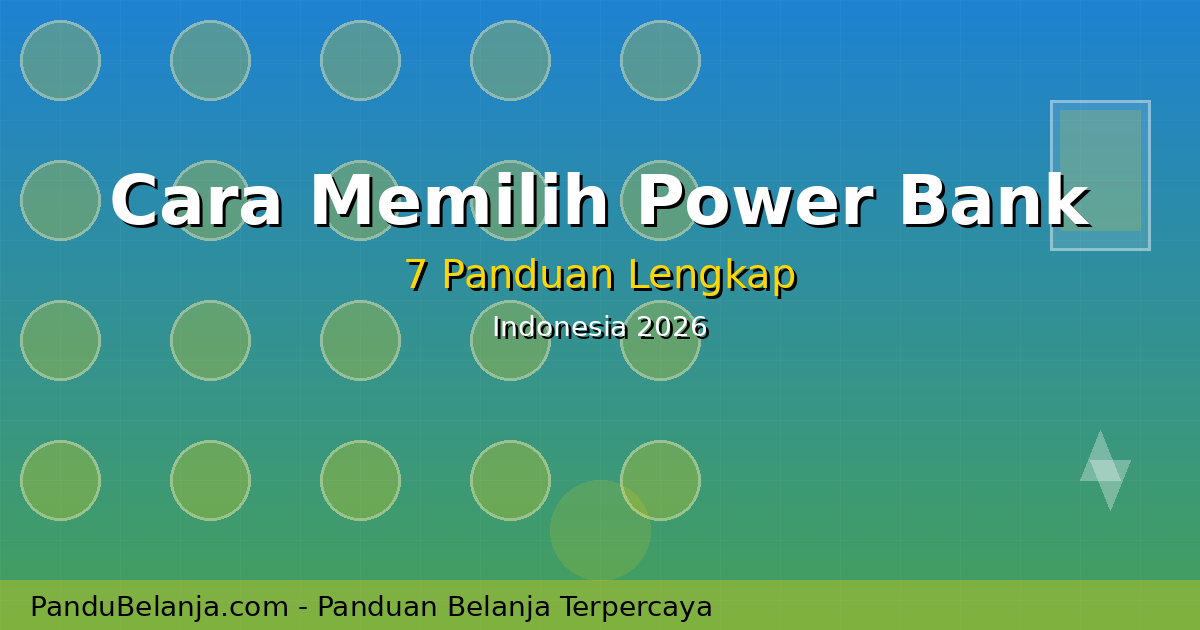 Cara Memilih Power Bank

7 Panduan Lengkap

Indonesia 2026

PanduBelanja.com - Panduan Belanja Terpercaya